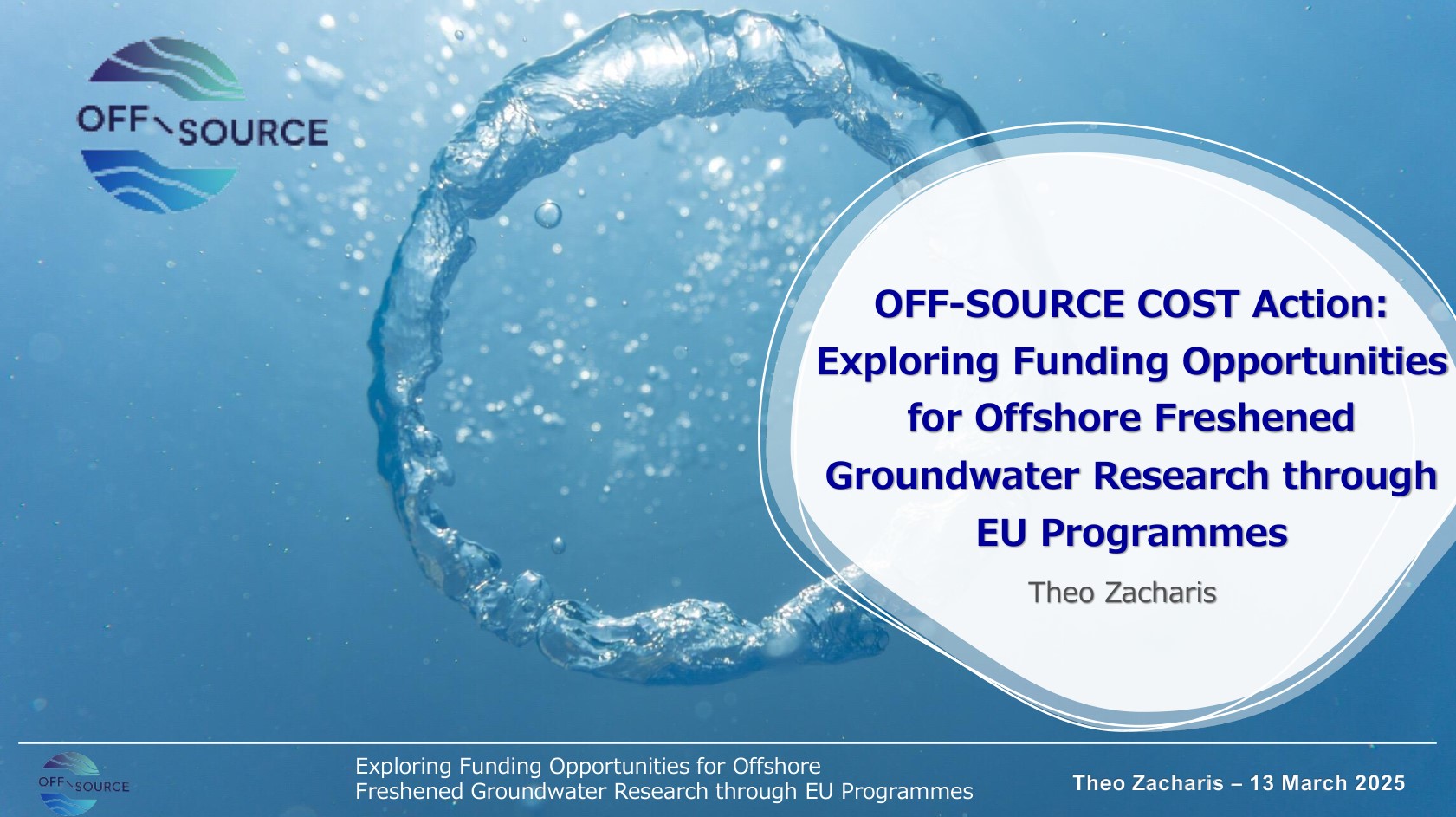 OFF SOURCE

OFF-SOURCE COST Action: Exploring Funding Opportunities for Offshore Freshened Groundwater Research through EU Programmes

Theo Zacharis

OFF SOURCE

Exploring Funding Opportunities for Offshore Freshened Groundwater Research through EU Programmes

Theo Zacharis – 13 March 2025